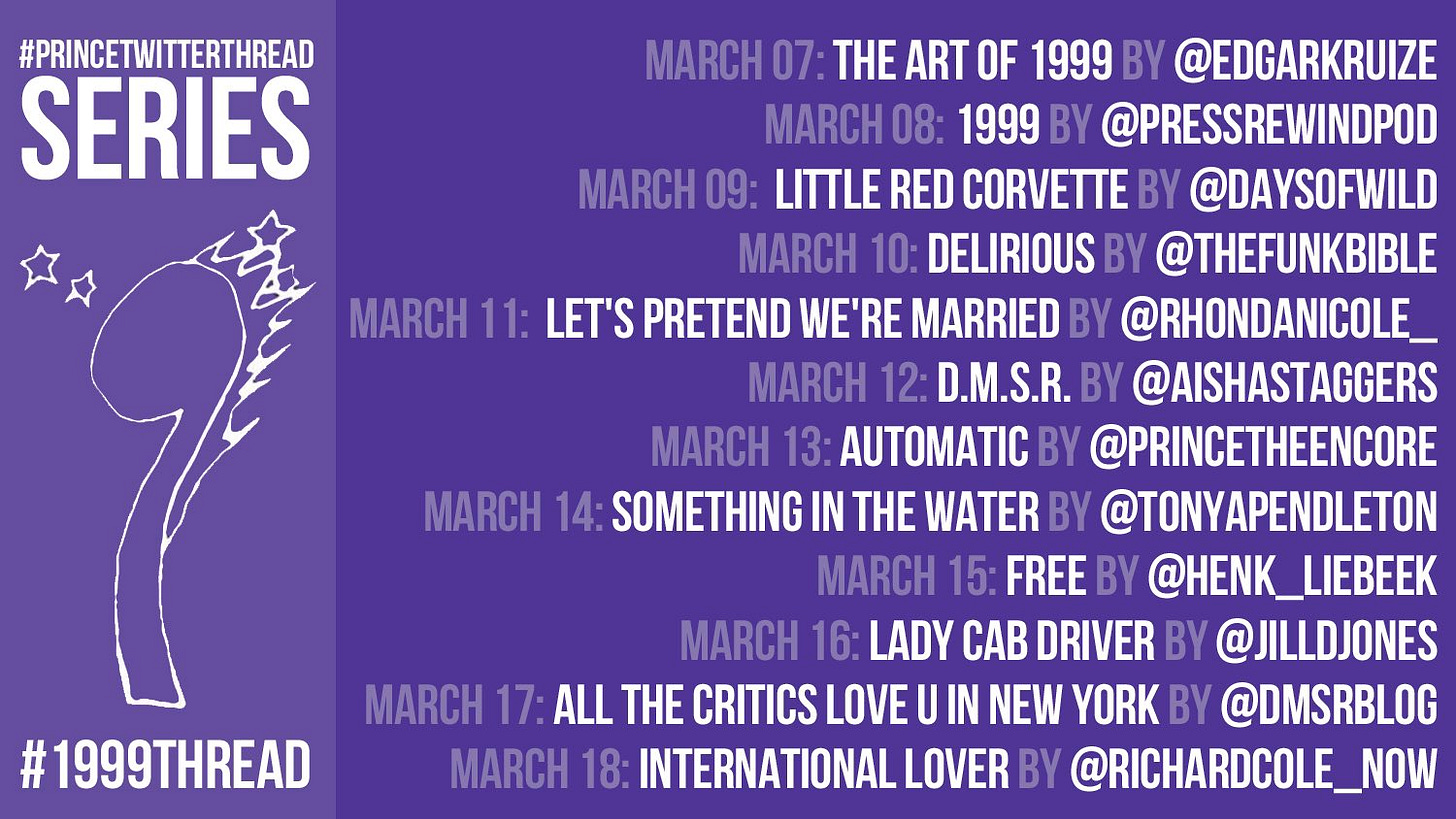 #PRINCETWITTERTHREAD
SERIES

#1999THREAD

MARCH 07: THE ART OF 1999 BY @EDGARKRUIZE
MARCH 08: 1999 BY @PRESSREWINDPOD
MARCH 09: LITTLE RED CORVETTE BY @DAYSOFWILD
MARCH 10: DELIRIOUS BY @THEFUNKBIBLE
MARCH 11: LET'S PRETEND WE'RE MARRIED BY @RHONDANICOLE_
MARCH 12: D.M.S.R. BY @AISHASTAGGERS
MARCH 13: AUTOMATIC BY @PRINCETHEENCORE
MARCH 14: SOMETHING IN THE WATER BY @TONYAPENDLETON
MARCH 15: FREE BY @HENK_LIEBEEK
MARCH 16: LADY CAB DRIVER BY @JILLDJONES
MARCH 17: ALL THE CRITICS LOVE U IN NEW YORK BY @DMSRBLOG
MARCH 18: INTERNATIONAL LOVER BY @RICHARDCOLE_NOW